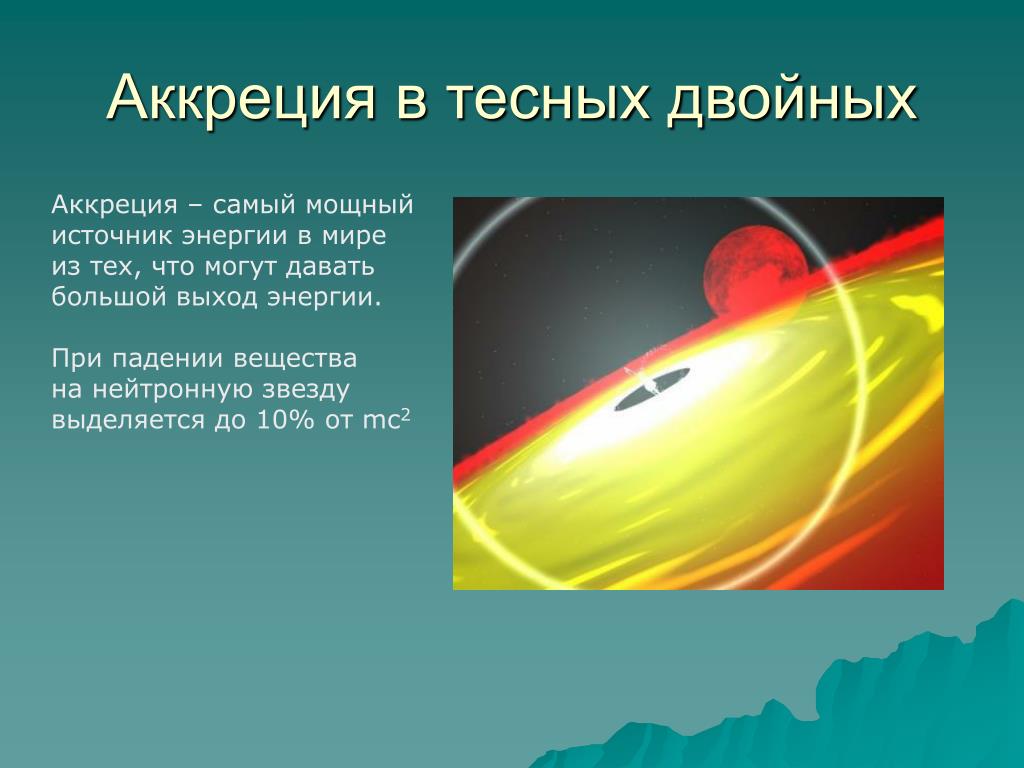 Аккреция в тесных двойных

Аккреция – самый мощный источник энергии в мире из тех, что могут давать большой выход энергии.

При падении вещества на нейтронную звезду выделяется до 10% от $mc^2$